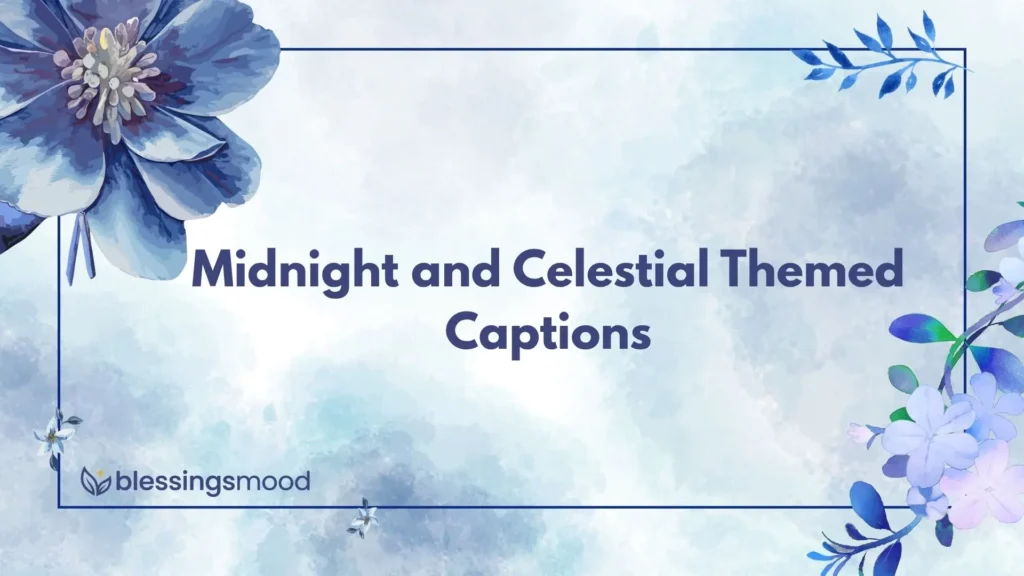 Midnight and Celestial Themed Captions

blessingsmood